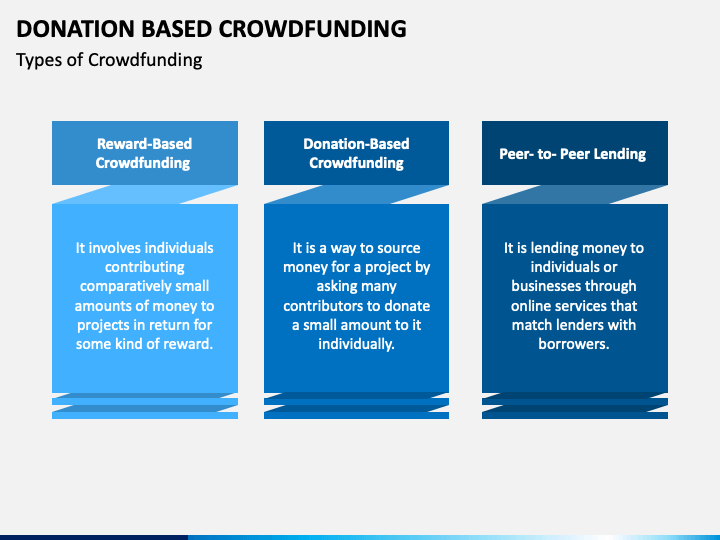 DONATION BASED CROWDFUNDING

Types of Crowdfunding

Reward-Based Crowdfunding

It involves individuals contributing comparatively small amounts of money to projects in return for some kind of reward.

Donation-Based Crowdfunding

It is a way to source money for a project by asking many contributors to donate a small amount to it individually.

Peer- to- Peer Lending

It is lending money to individuals or businesses through online services that match lenders with borrowers.